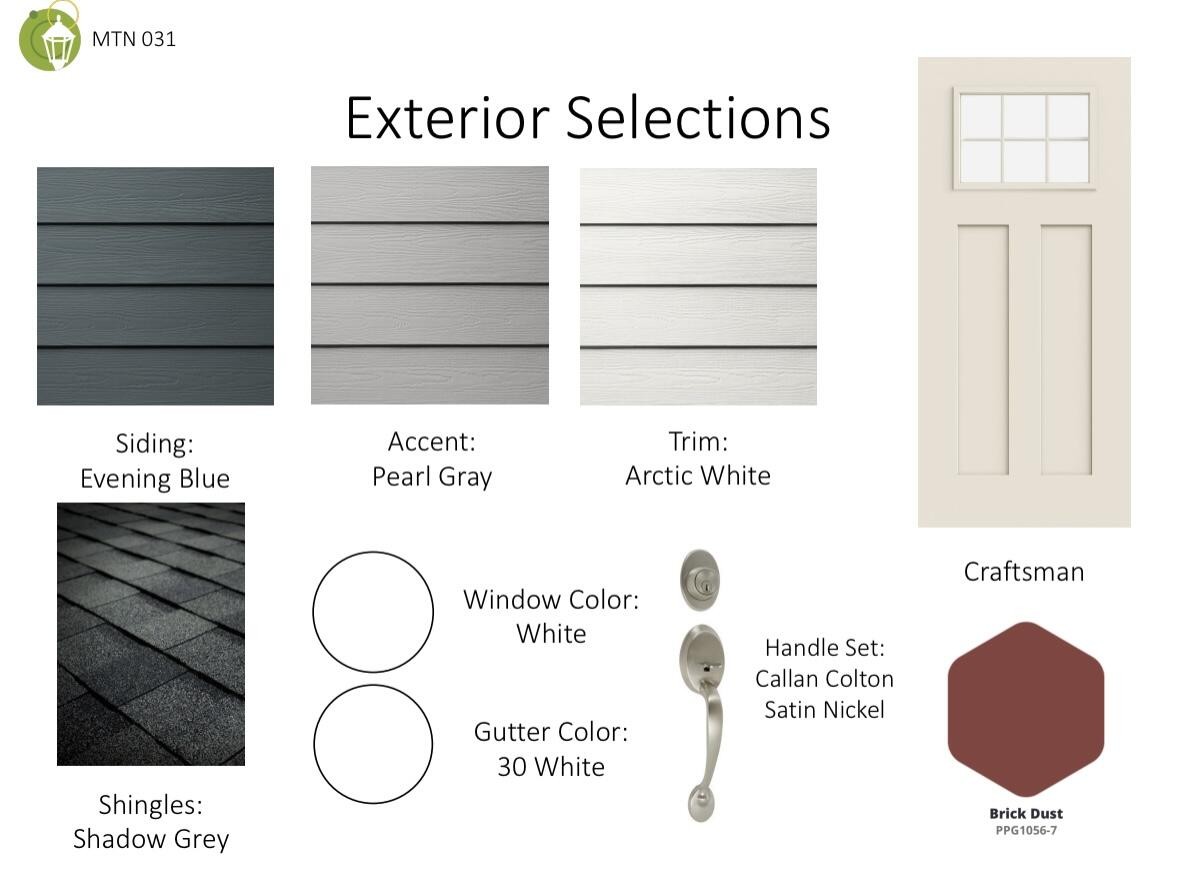 MTN 031

Exterior Selections

Siding:
Evening Blue

Accent:
Pearl Gray

Trim:
Arctic White

Craftsman

Shingles:
Shadow Grey

Window Color:
White

Gutter Color:
30 White

Handle Set:
Callan Colton
Satin Nickel

Brick Dust
PPG1056-7